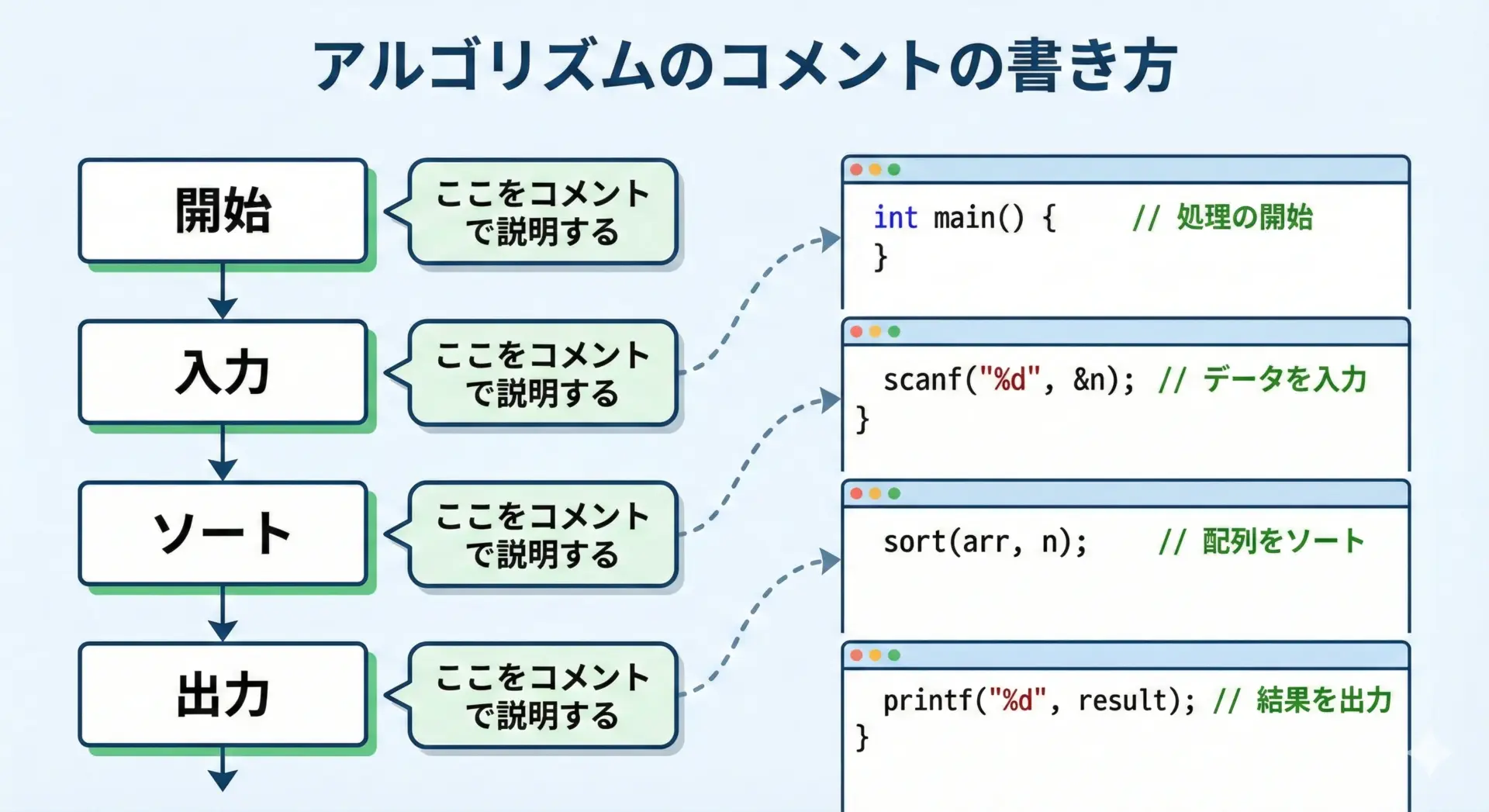 アルゴリズムのコメントの書き方

開始

ここをコメントで説明する

入力

ここをコメントで説明する

ソート

ここをコメントで説明する

出力

ここをコメントで説明する

int main() { // 処理の開始
}

scanf("%d", &n); // データを入力
}

sort(arr, n); // 配列をソート

printf("%d", result); // 結果を出力
}